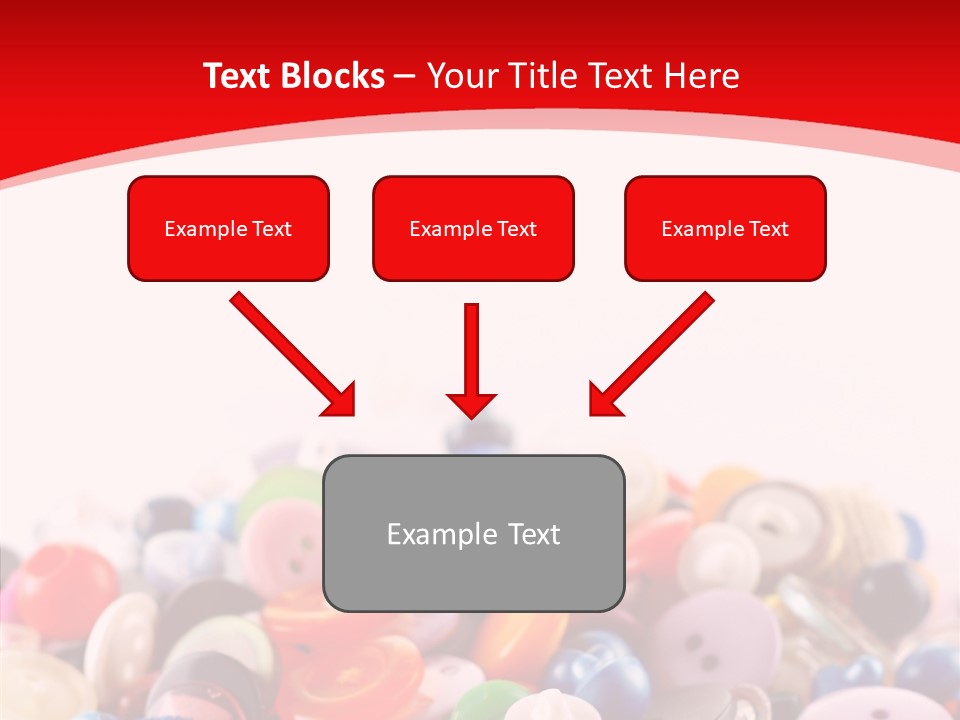 Text Blocks – Your Title Text Here

Example Text

Example Text

Example Text

Example Text